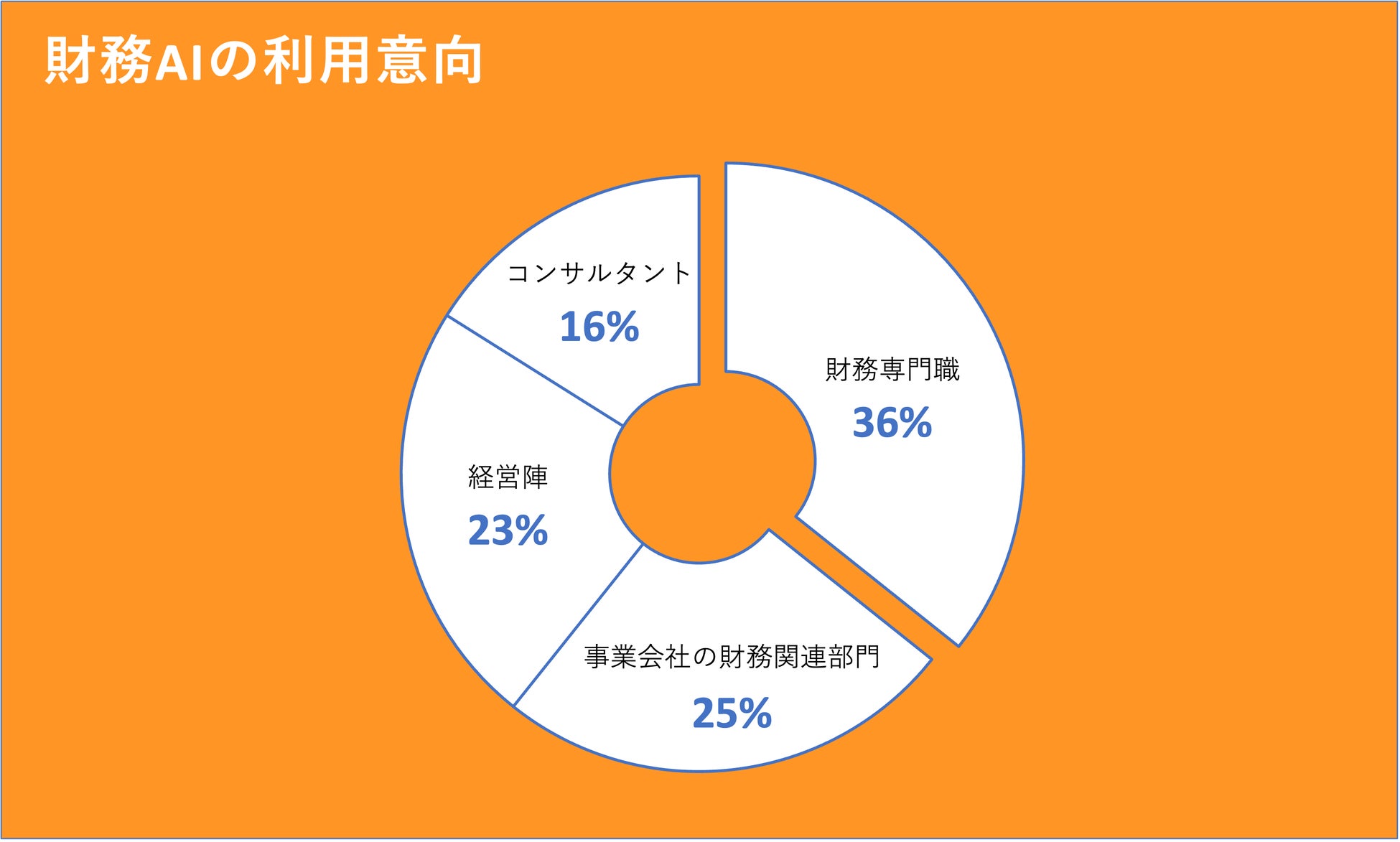 財務AIの利用意向

コンサルタント
16%

財務専門職
36%

経営陣
23%

事業会社の財務関連部門
25%